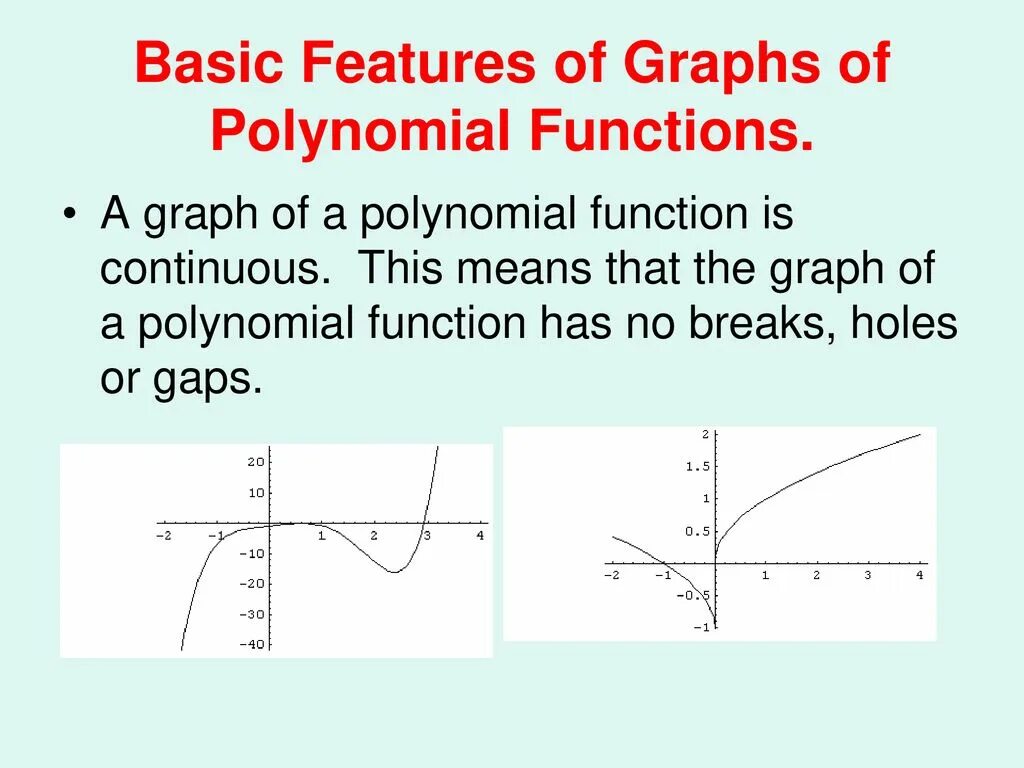 Basic Features of Graphs of Polynomial Functions.

• A graph of a polynomial function is continuous. This means that the graph of a polynomial function has no breaks, holes or gaps.

20
10
-2
-1
1
2
3
4
-10
-20
-30
-40

2
1.5
1
0.5
-2
-1
1
2
3
4
-0.5
-1